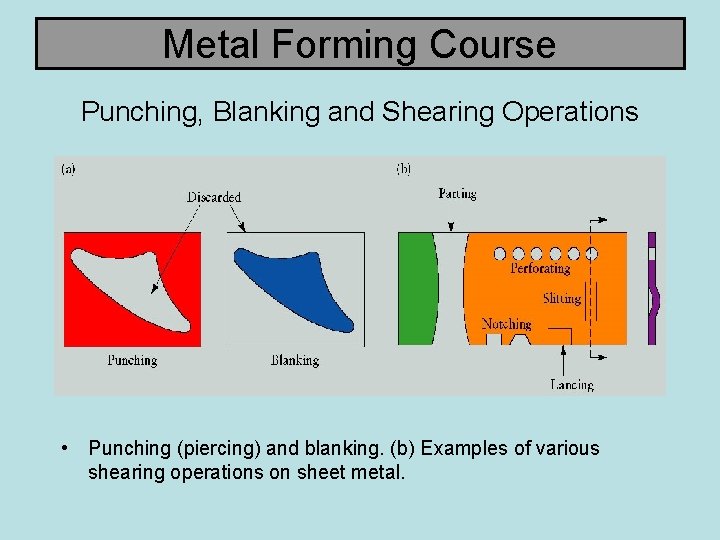 Metal Forming Course

Punching, Blanking and Shearing Operations

(a)

Discarded

Punching

Blanking

(b)

Parting

Perforating

Slitting

Notching

Lancing

• Punching (piercing) and blanking. (b) Examples of various shearing operations on sheet metal.